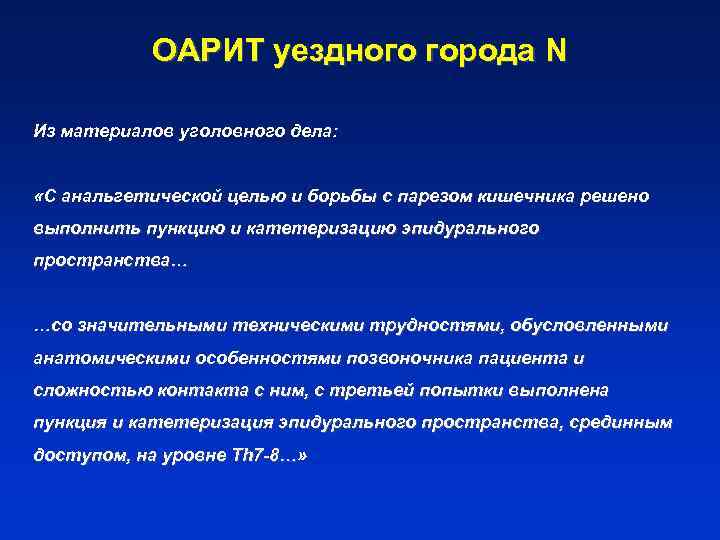 ОАРИТ уездного города N

Из материалов уголовного дела:

«С анальгетической целью и борьбы с парезом кишечника решено выполнить пункцию и катетеризацию эпидурального пространства…

…со значительными техническими трудностями, обусловленными анатомическими особенностями позвоночника пациента и сложностью контакта с ним, с третьей попытки выполнена пункция и катетеризация эпидурального пространства, срединным доступом, на уровне Th7-8…»